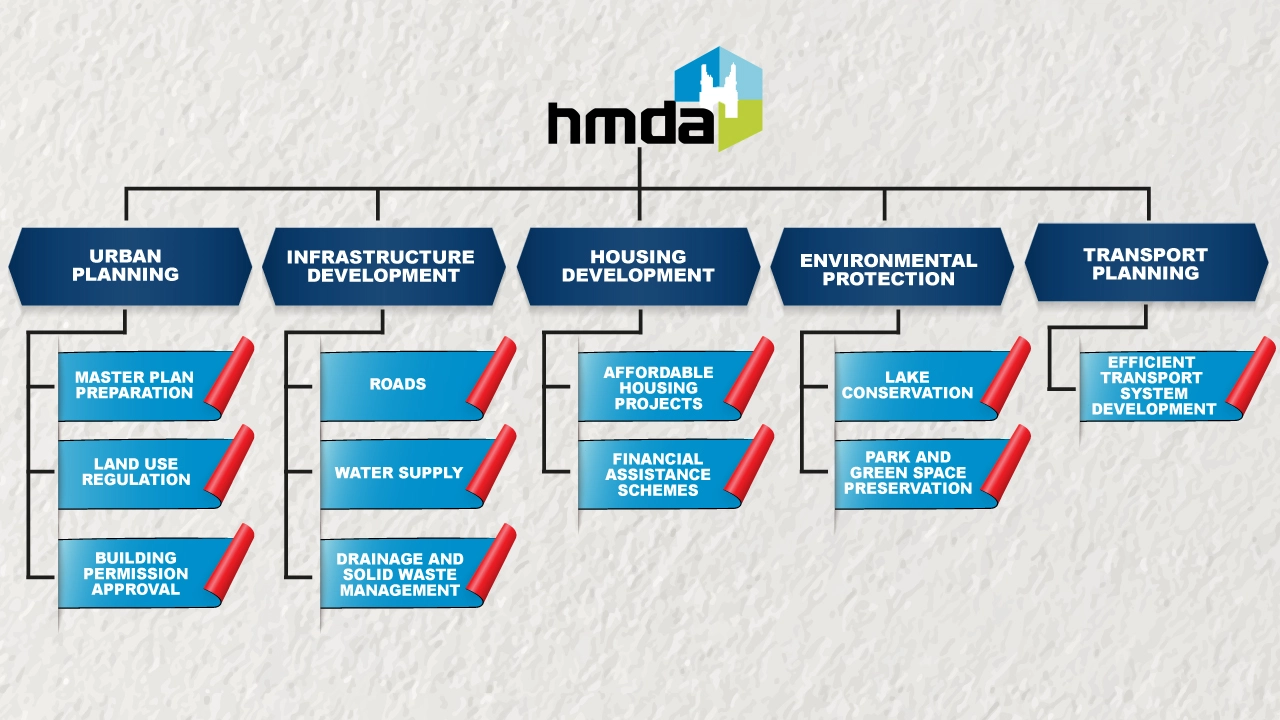 hmda

URBAN PLANNING

MASTER PLAN PREPARATION

LAND USE REGULATION

BUILDING PERMISSION APPROVAL

INFRASTRUCTURE DEVELOPMENT

ROADS

WATER SUPPLY

DRAINAGE AND SOLID WASTE MANAGEMENT

HOUSING DEVELOPMENT

AFFORDABLE HOUSING PROJECTS

FINANCIAL ASSISTANCE SCHEMES

ENVIRONMENTAL PROTECTION

LAKE CONSERVATION

PARK AND GREEN SPACE PRESERVATION

TRANSPORT PLANNING

EFFICIENT TRANSPORT SYSTEM DEVELOPMENT